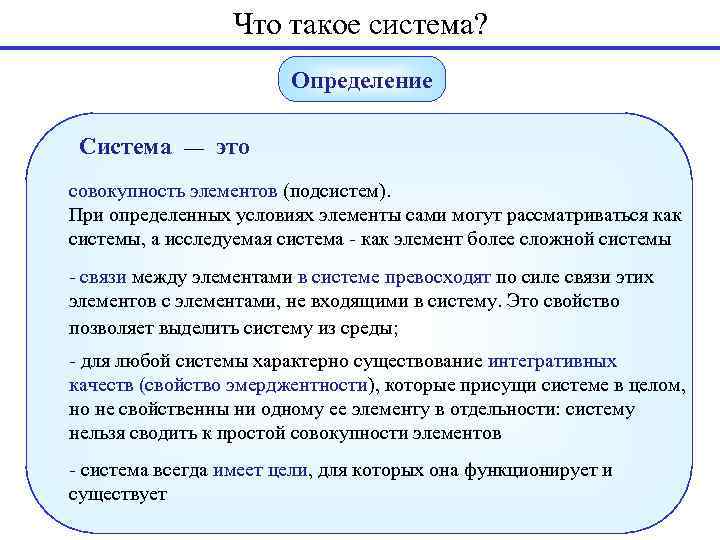 Что такое система?

Определение

Система — это

совокупность элементов (подсистем).
При определенных условиях элементы сами могут рассматриваться как системы, а исследуемая система - как элемент более сложной системы

- связи между элементами в системе превосходят по силе связи этих элементов с элементами, не входящими в систему. Это свойство позволяет выделить систему из среды;

- для любой системы характерно существование интегративных качеств (свойство эмерджентности), которые присущи системе в целом, но не свойственны ни одному ее элементу в отдельности: систему нельзя сводить к простой совокупности элементов

- система всегда имеет цели, для которых она функционирует и существует